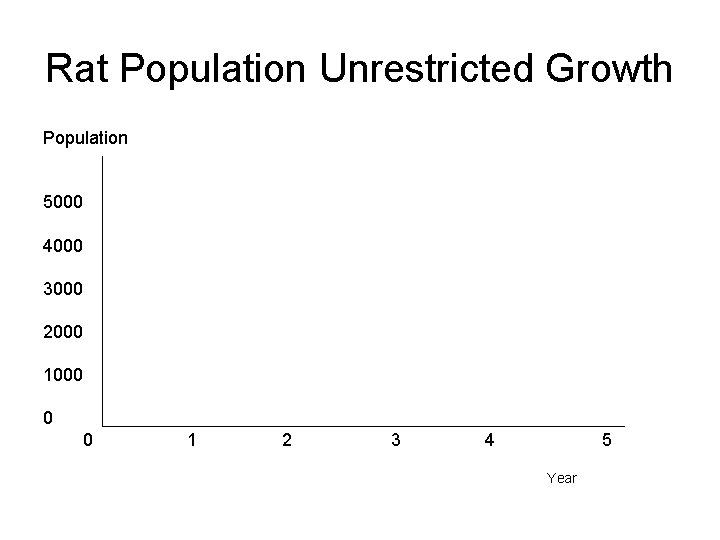 Rat Population Unrestricted Growth

Population

5000
4000
3000
2000
1000
0

0 1 2 3 4 5

Year